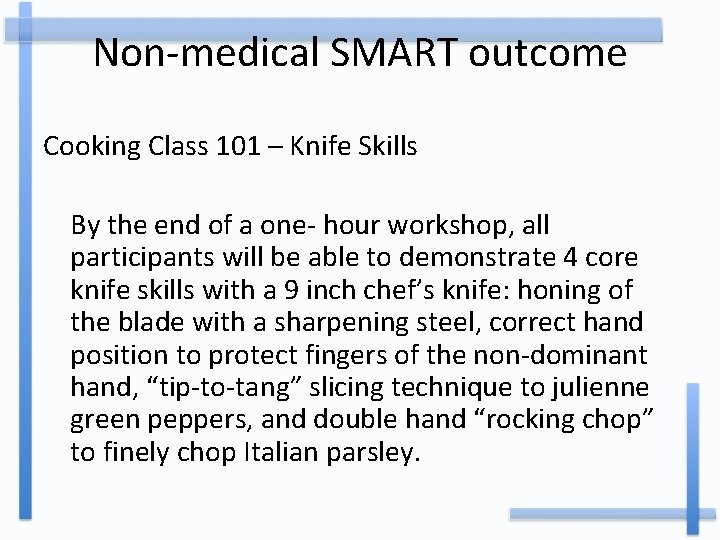 Non-medical SMART outcome

Cooking Class 101 – Knife Skills

By the end of a one- hour workshop, all participants will be able to demonstrate 4 core knife skills with a 9 inch chef’s knife: honing of the blade with a sharpening steel, correct hand position to protect fingers of the non-dominant hand, “tip-to-tang” slicing technique to julienne green peppers, and double hand “rocking chop” to finely chop Italian parsley.